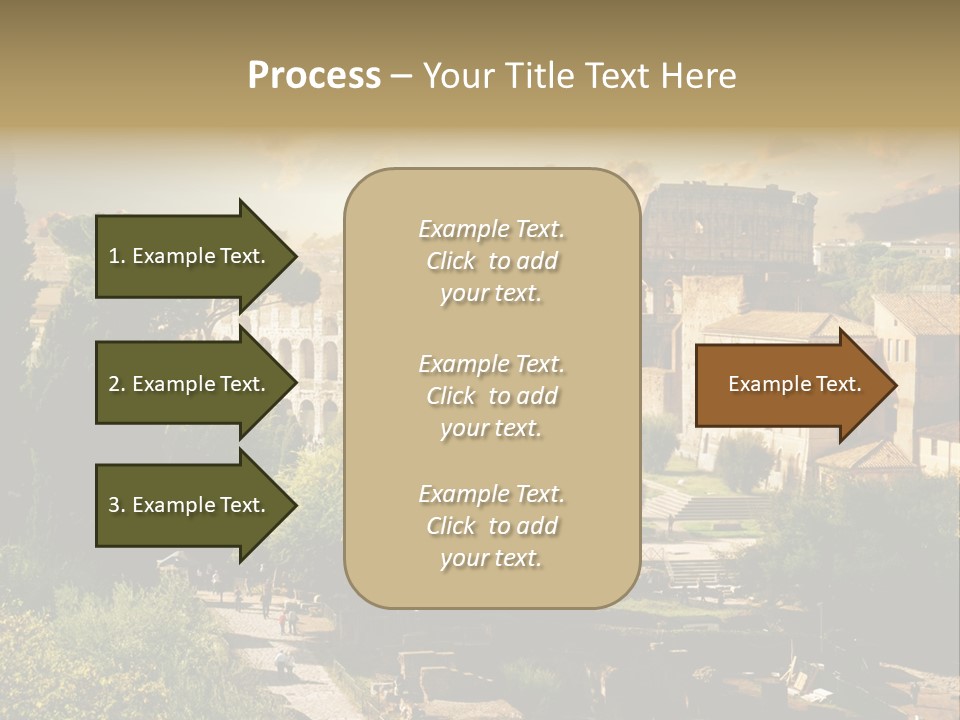 Process – Your Title Text Here

1. Example Text.

2. Example Text.

3. Example Text.

Example Text. Click to add your text.

Example Text. Click to add your text.

Example Text. Click to add your text.

Example Text.